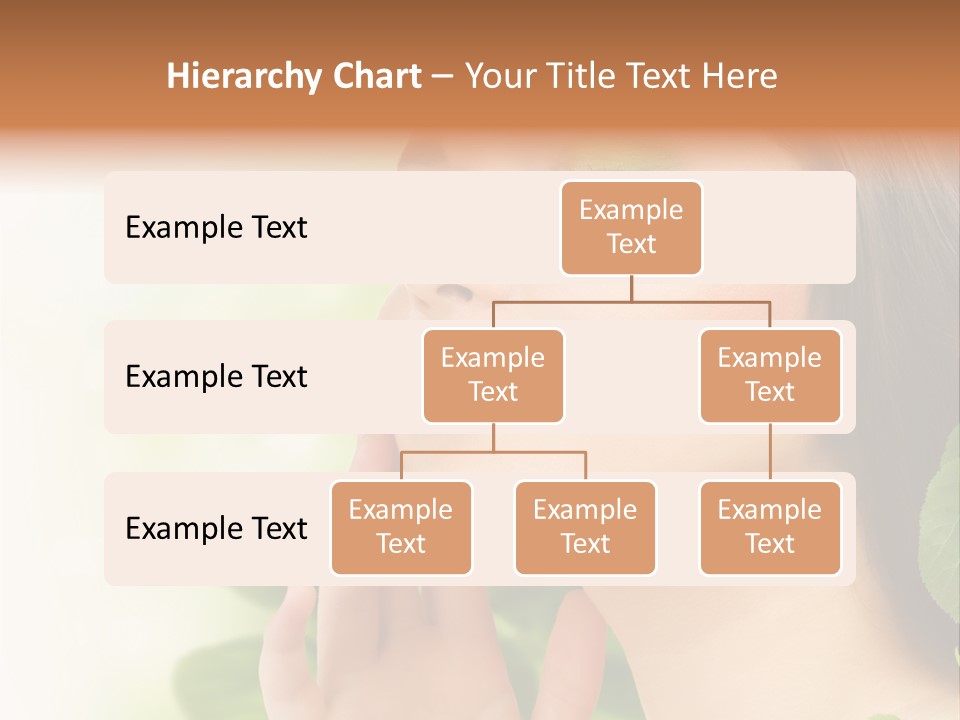 Hierarchy Chart – Your Title Text Here

Example Text

Example Text

Example Text

Example Text

Example Text

Example Text

Example Text

Example Text

Example Text